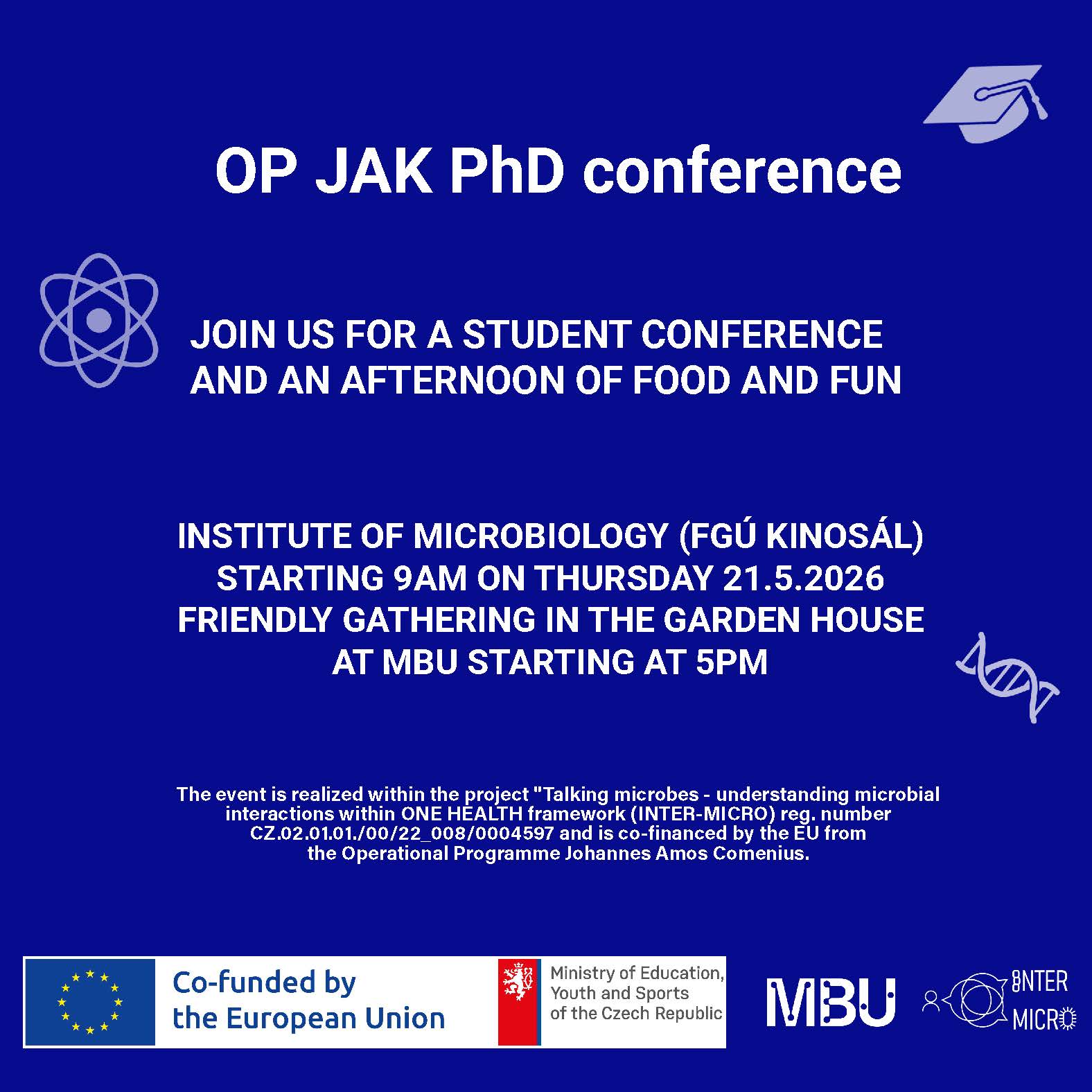 OP JAK PhD conference

JOIN US FOR A STUDENT CONFERENCE AND AN AFTERNOON OF FOOD AND FUN

INSTITUTE OF MICROBIOLOGY (FGÚ KINOSÁL)
STARTING 9AM ON THURSDAY 21.5.2026
FRIENDLY GATHERING IN THE GARDEN HOUSE AT MBU STARTING AT 5PM

The event is realized within the project "Talking microbes - understanding microbial interactions within ONE HEALTH framework (INTER-MICRO) reg. number CZ.02.01.01./00/22_008/0004597 and is co-financed by the EU from the Operational Programme Johannes Amos Comenius.

Co-funded by the European Union

Ministry of Education, Youth and Sports of the Czech Republic

MBU

INTER MICRO